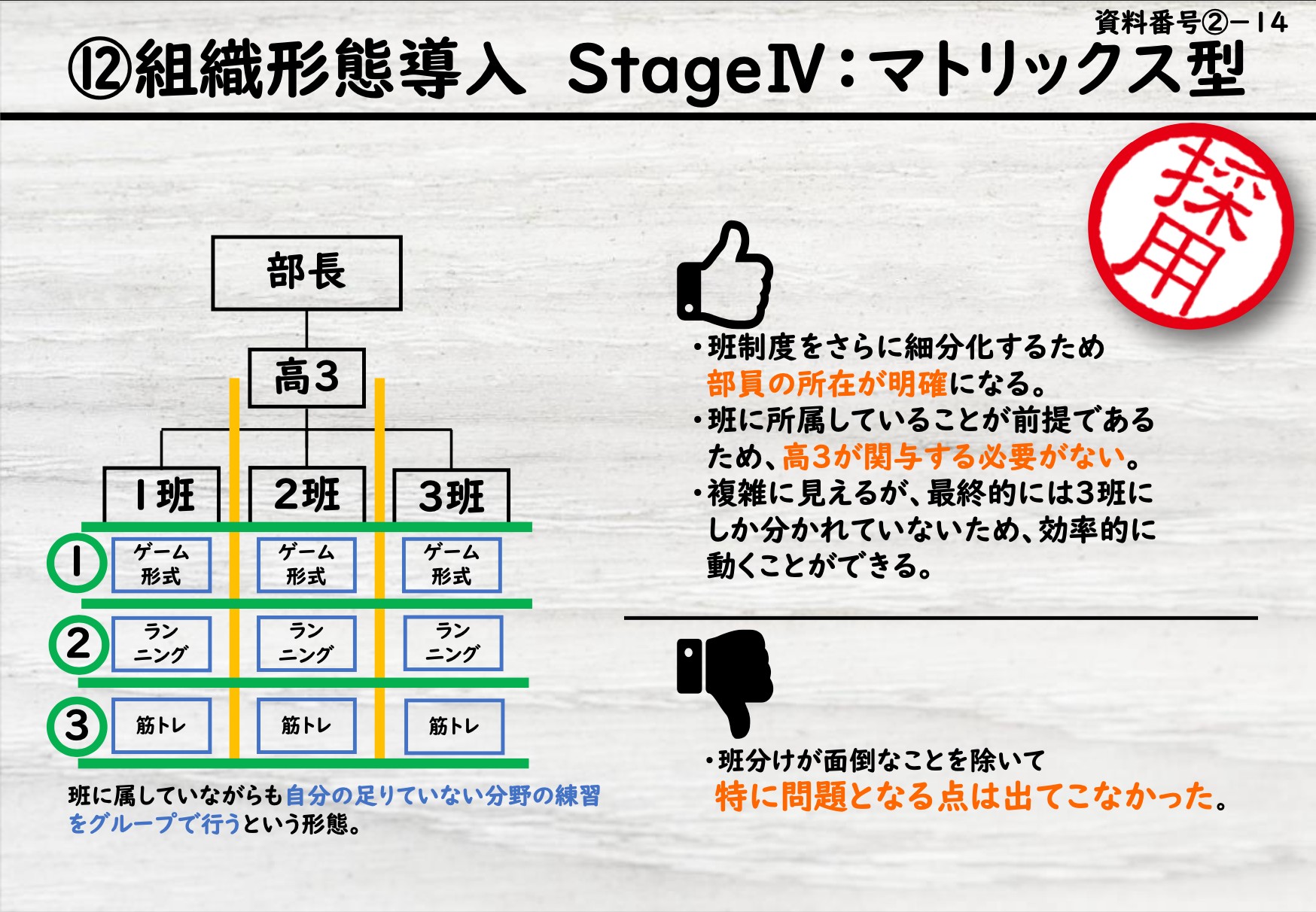 資料番号②−14

⑫組織形態導入　StageⅣ：マトリックス型

採用

部長

高3

1班

2班

3班

①

ゲーム形式

ゲーム形式

ゲーム形式

②

ランニング

ランニング

ランニング

③

筋トレ

筋トレ

筋トレ

班に属していながらも自分の足りていない分野の練習をグループで行うという形態。

・班制度をさらに細分化するため部員の所在が明確になる。
・班に所属していることが前提であるため、高3が関与する必要がない。
・複雑に見えるが、最終的には3班にしか分かれていないため、効率的に動くことができる。

・班分けが面倒なことを除いて
特に問題となる点は出てこなかった。